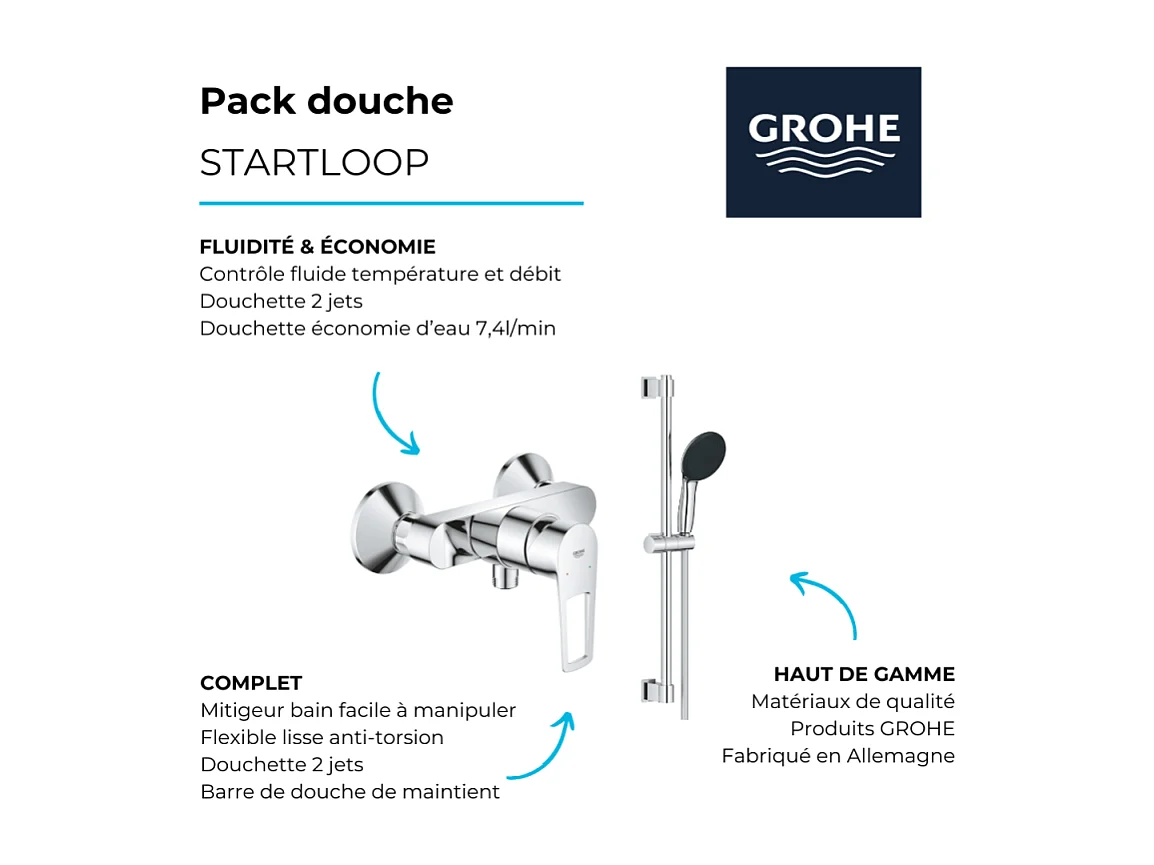 Pack douche
STARTLOOP

GROHE

FLUIDITÉ & ÉCONOMIE
Contrôle fluide température et débit
Douchette 2 jets
Douchette économie d'eau 7,4l/min

COMPLET
Mitigeur bain facile à manipuler
Flexible lisse anti-torsion
Douchette 2 jets
Barre de douche de maintient

HAUT DE GAMME
Matériaux de qualité
Produits GROHE
Fabriqué en Allemagne